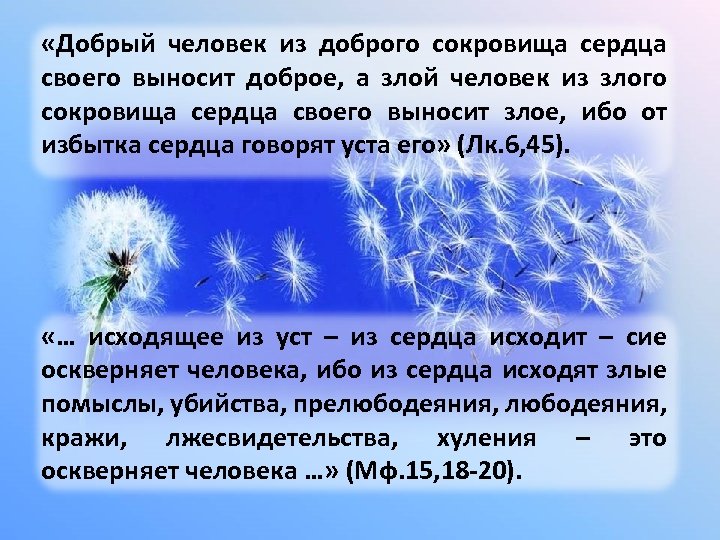 «Добрый человек из доброго сокровища сердца своего выносит доброе, а злой человек из злого сокровища сердца своего выносит злое, ибо от избытка сердца говорят уста его» (Лк.6,45).

«… исходящее из уст – из сердца исходит – сие оскверняет человека, ибо из сердца исходят злые помыслы, убийства, прелюбодеяния, любодеяния, кражи, лжесвидетельства, хуления – это оскверняет человека …» (Мф.15,18-20).